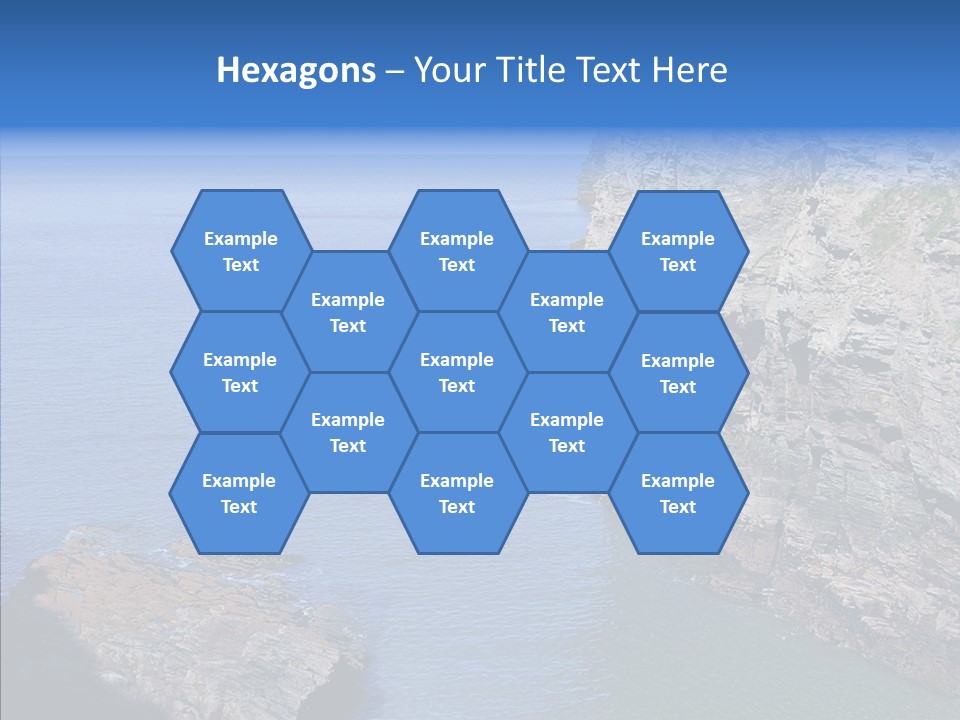 Hexagons – Your Title Text Here

Example Text

Example Text

Example Text

Example Text

Example Text

Example Text

Example Text

Example Text

Example Text

Example Text

Example Text

Example Text

Example Text